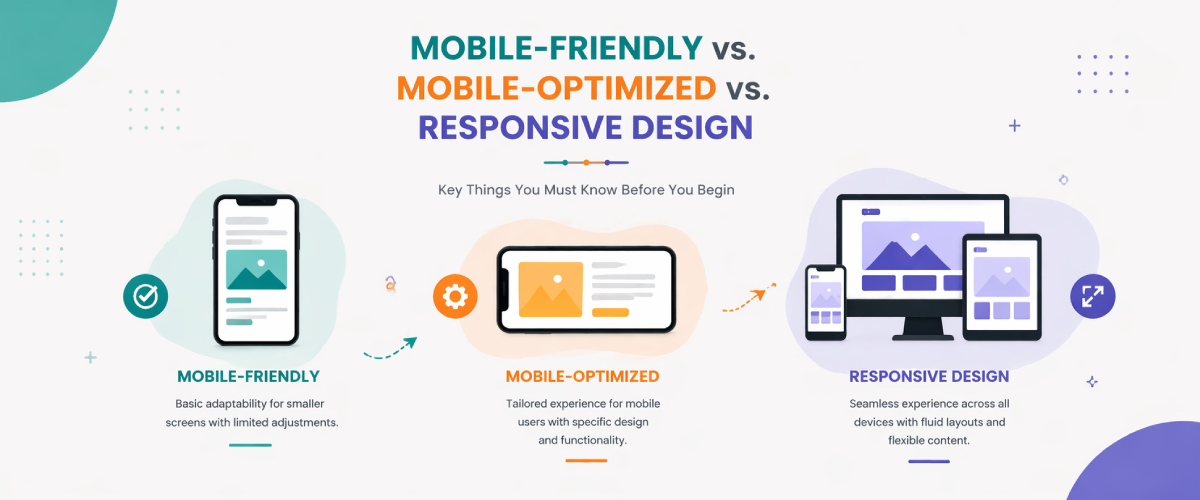 MOBILE-FRIENDLY vs.
MOBILE-OPTIMIZED vs.
RESPONSIVE DESIGN

Key Things You Must Know Before You Begin

MOBILE-FRIENDLY
Basic adaptability for smaller screens with limited adjustments.

MOBILE-OPTIMIZED
Tailored experience for mobile users with specific design and functionality.

RESPONSIVE DESIGN
Seamless experience across all devices with fluid layouts and flexible content.